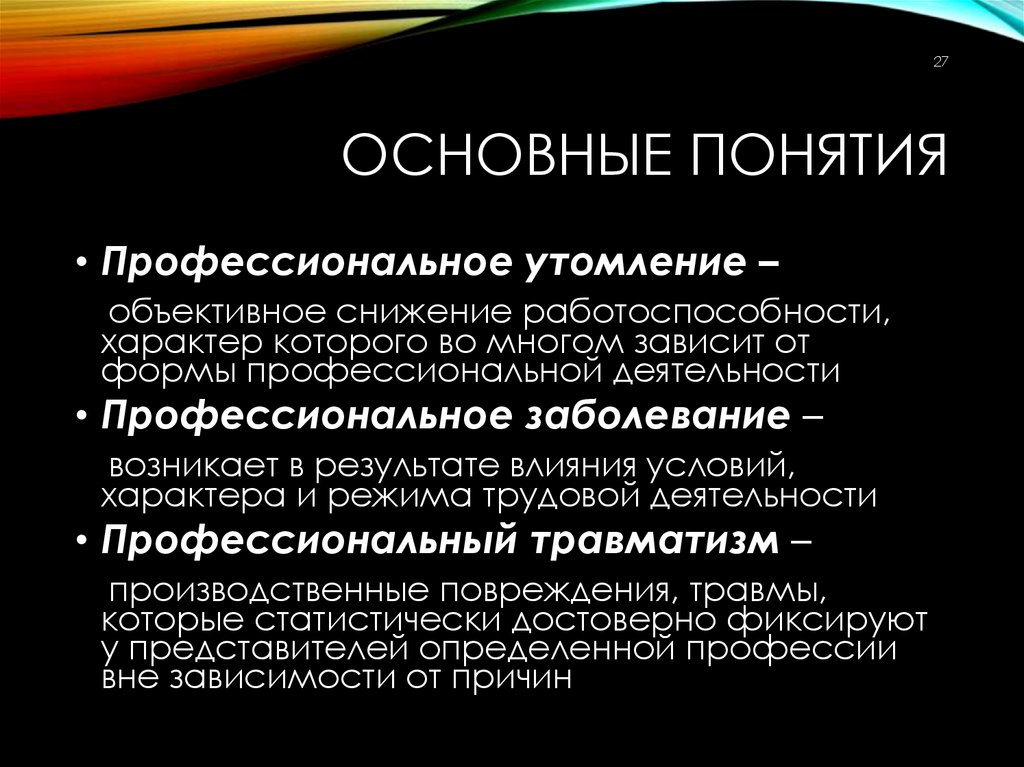 27

ОСНОВНЫЕ ПОНЯТИЯ

• Профессиональное утомление –
объективное снижение работоспособности, характер которого во многом зависит от формы профессиональной деятельности

• Профессиональное заболевание –
возникает в результате влияния условий, характера и режима трудовой деятельности

• Профессиональный травматизм –
производственные повреждения, травмы, которые статистически достоверно фиксируют у представителей определенной профессии вне зависимости от причин